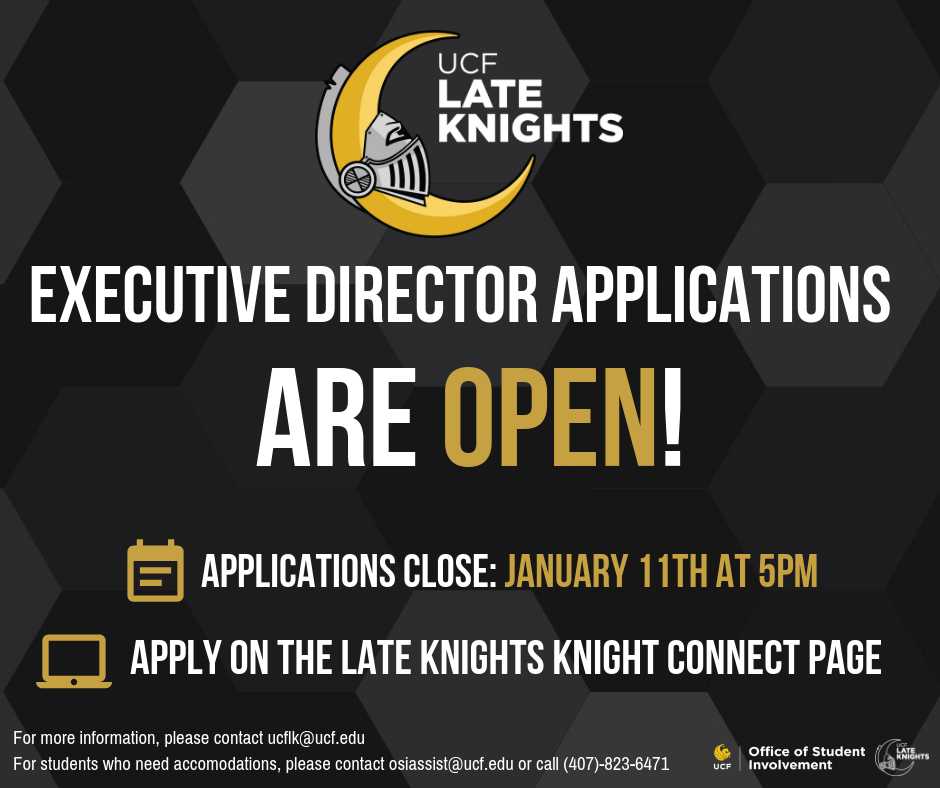 UCF
LATE
KNIGHTS

EXECUTIVE DIRECTOR APPLICATIONS

ARE OPEN!

APPLICATIONS CLOSE: JANUARY 11TH AT 5PM

APPLY ON THE LATE KNIGHTS KNIGHT CONNECT PAGE

For more information, please contact ucflk@ucf.edu
For students who need accomodations, please contact osiassist@ucf.edu or call (407)-823-6471

UCF Office of Student Involvement

UCF LATE KNIGHTS